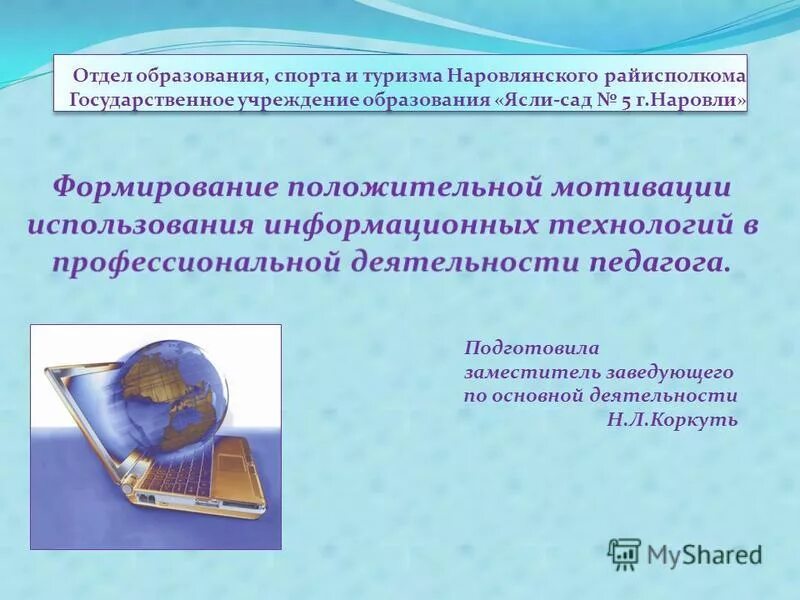 Отдел образования, спорта и туризма Наровлянского райисполкома
Государственное учреждение образования «Ясли-сад № 5 г.Наровли»

Формирование положительной мотивации использования информационных технологий в профессиональной деятельности педагога.

Подготовила
заместитель заведующего
по основной деятельности
Н.Л.Коркуть

MyShared